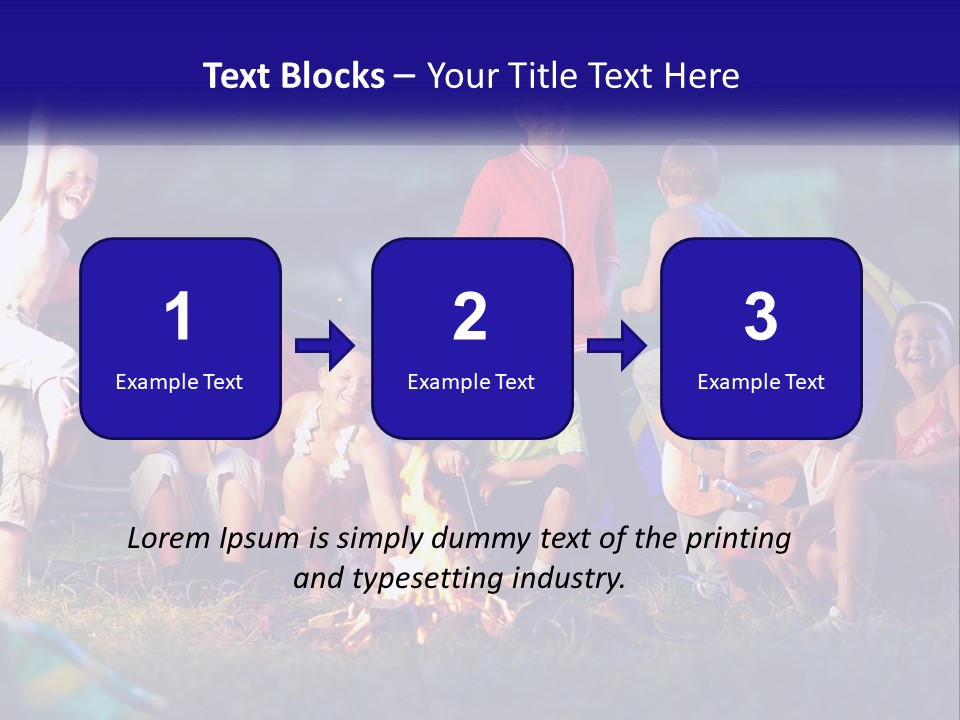 Text Blocks – Your Title Text Here

1
Example Text

2
Example Text

3
Example Text

Lorem Ipsum is simply dummy text of the printing and typesetting industry.